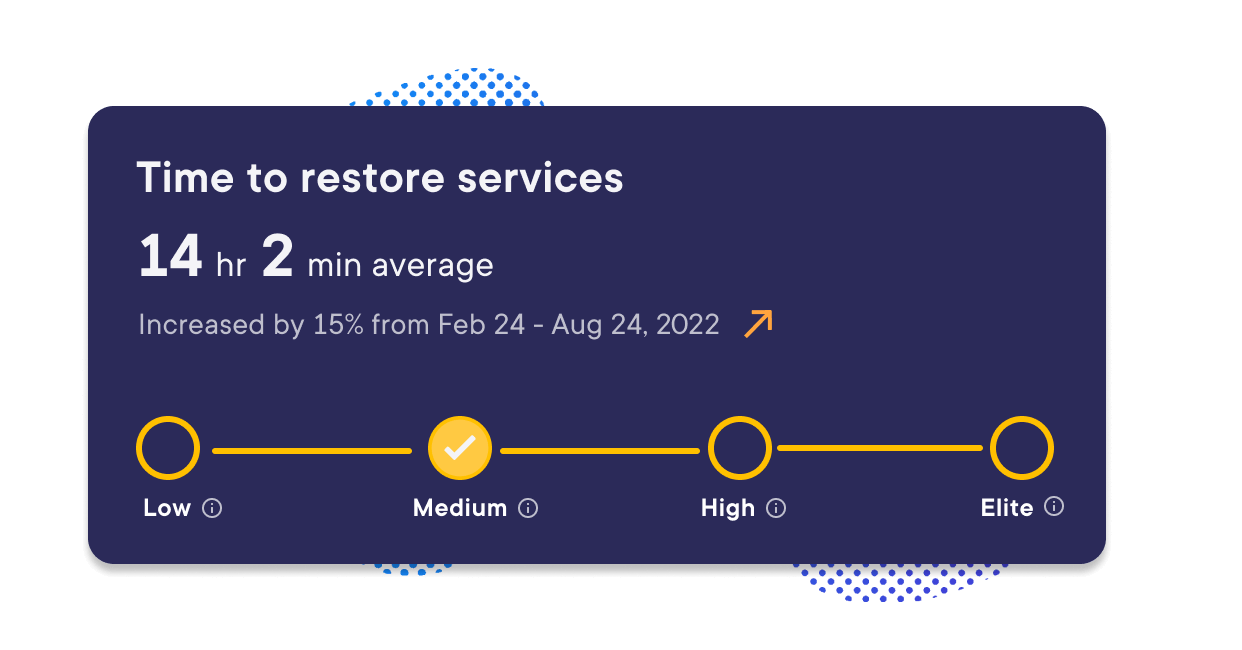 Time to restore services

14 hr 2 min average

Increased by 15% from Feb 24 - Aug 24, 2022

Low Medium High Elite